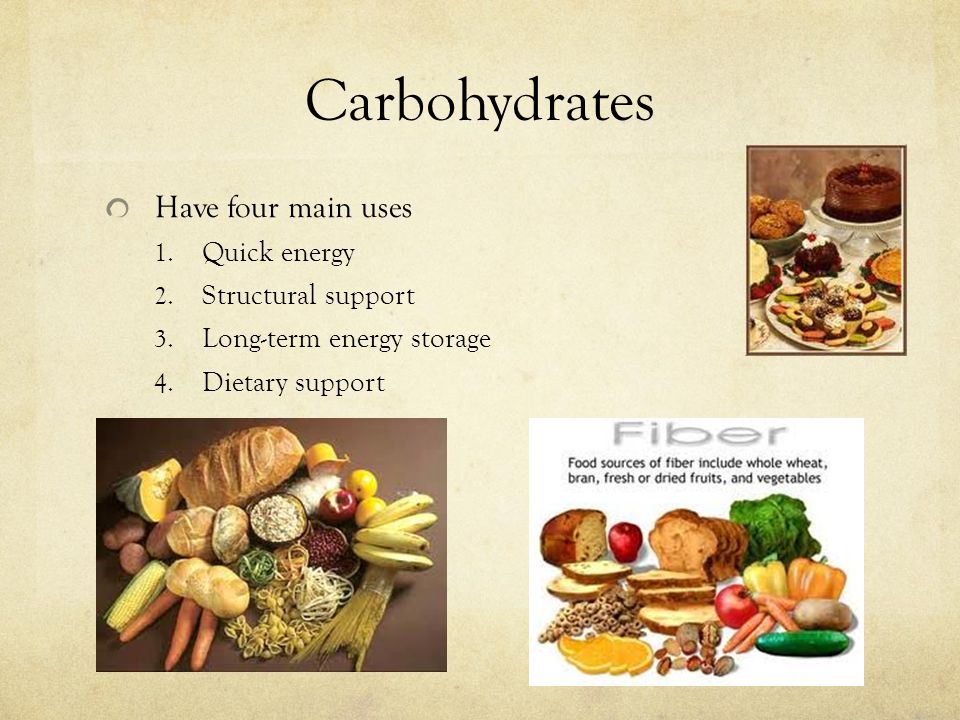 Carbohydrates

Have four main uses

1. Quick energy
2. Structural support
3. Long-term energy storage
4. Dietary support

Fiber

Food sources of fiber include whole wheat, bran, fresh or dried fruits, and vegetables